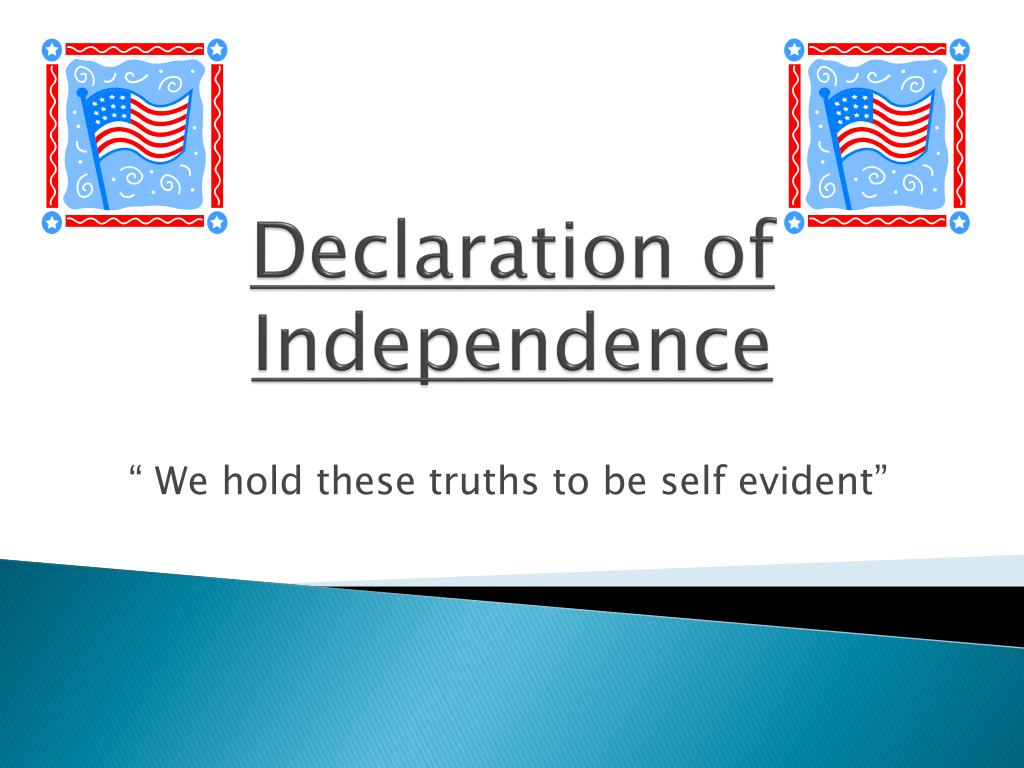 Declaration of Independence

“ We hold these truths to be self evident”